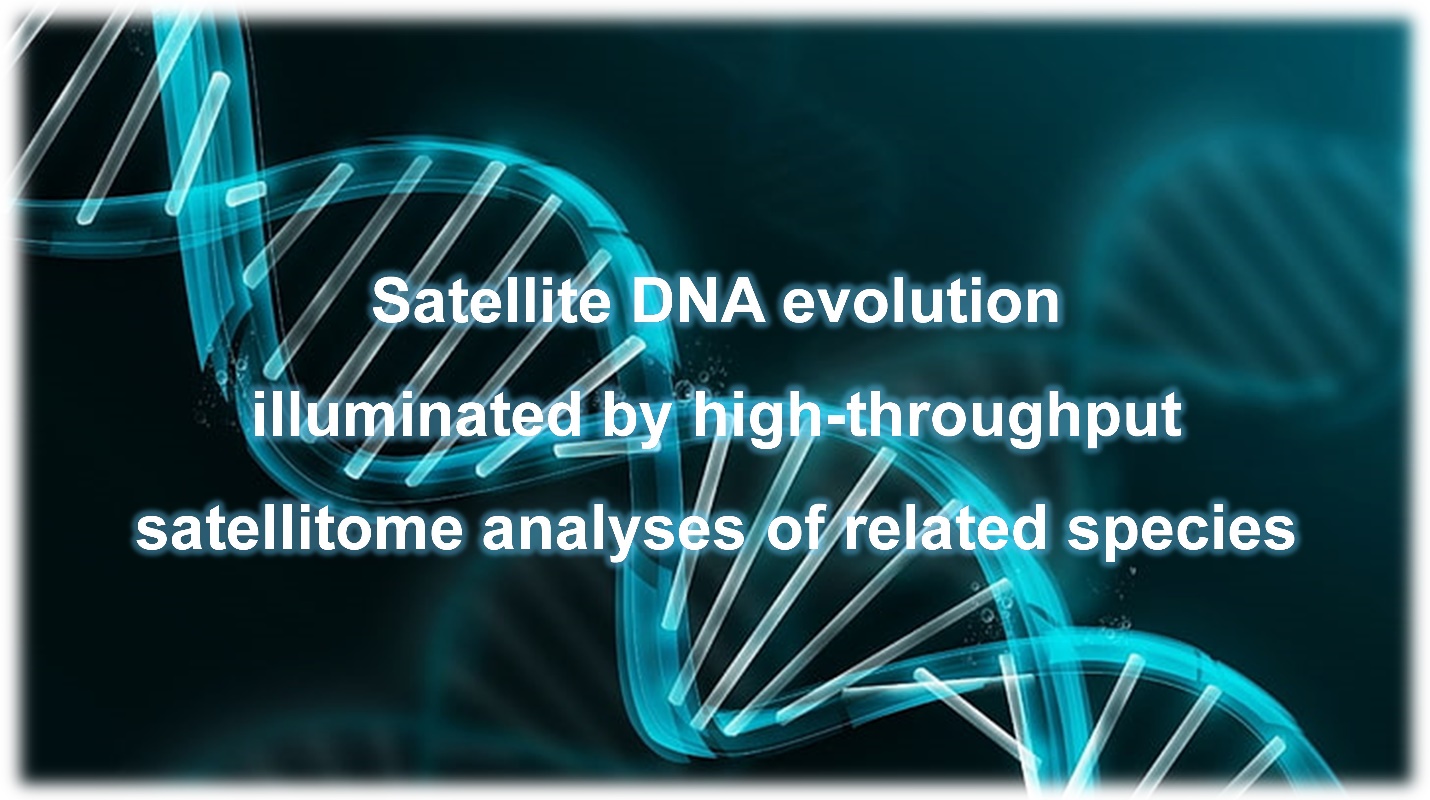 Satellite DNA evolution illuminated by high-throughput satellitome analyses of related species